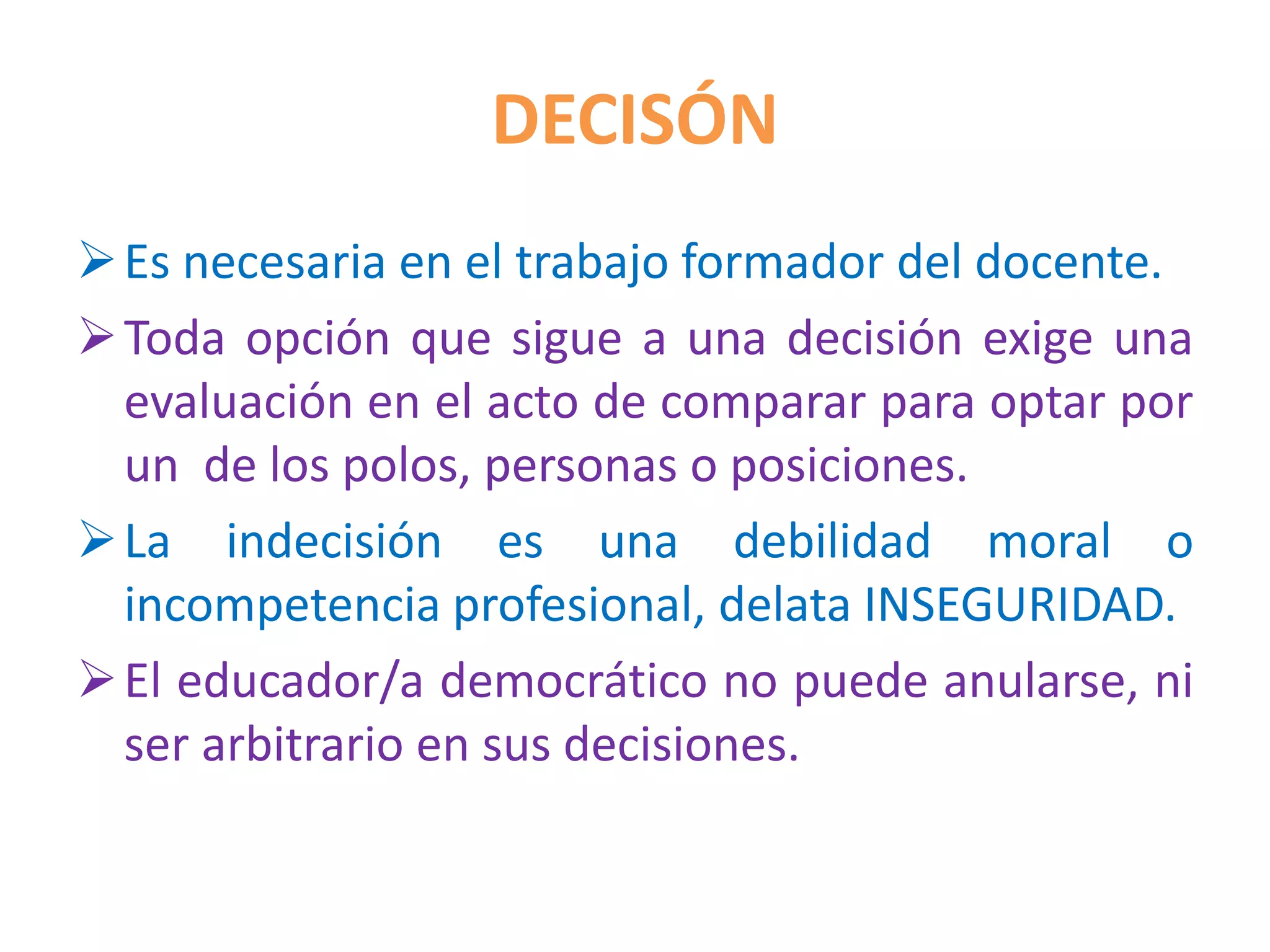 DECISÓN

➢ Es necesaria en el trabajo formador del docente.

➢ Toda opción que sigue a una decisión exige una evaluación en el acto de comparar para optar por un de los polos, personas o posiciones.

➢ La indecisión es una debilidad moral o incompetencia profesional, delata INSEGURIDAD.

➢ El educador/a democrático no puede anularse, ni ser arbitrario en sus decisiones.